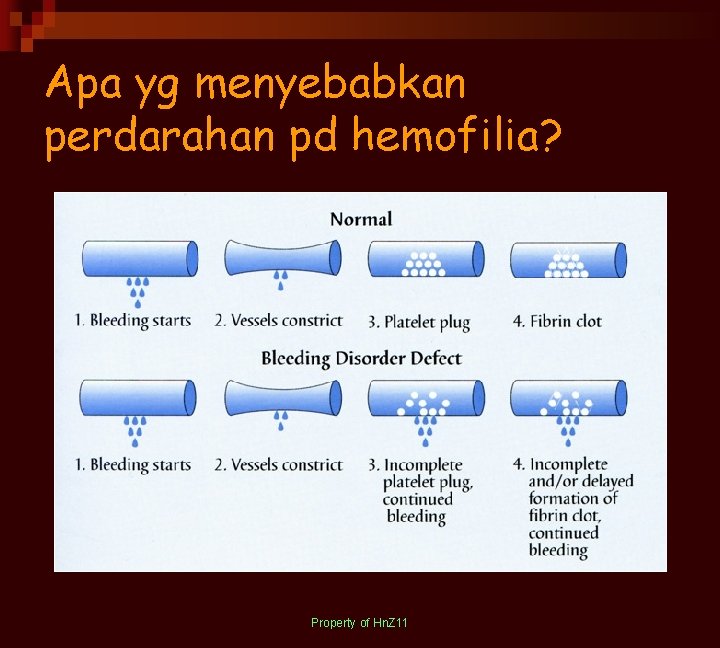 Apa yg menyebabkan perdarahan pd hemofilia?

Normal

1. Bleeding starts
2. Vessels constrict
3. Platelet plug
4. Fibrin clot

Bleeding Disorder Defect

1. Bleeding starts
2. Vessels constrict
3. Incomplete platelet plug, continued bleeding
4. Incomplete and/or delayed formation of fibrin clot, continued bleeding

Property of HnZ11